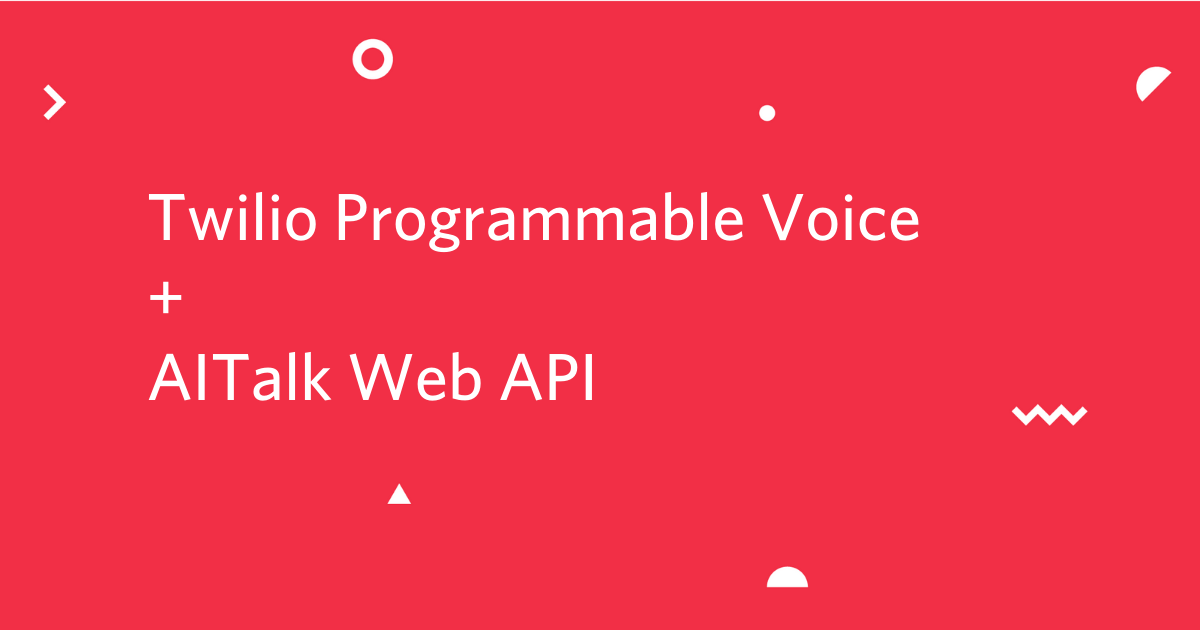 Twilio Programmable Voice
+
AITalk Web API